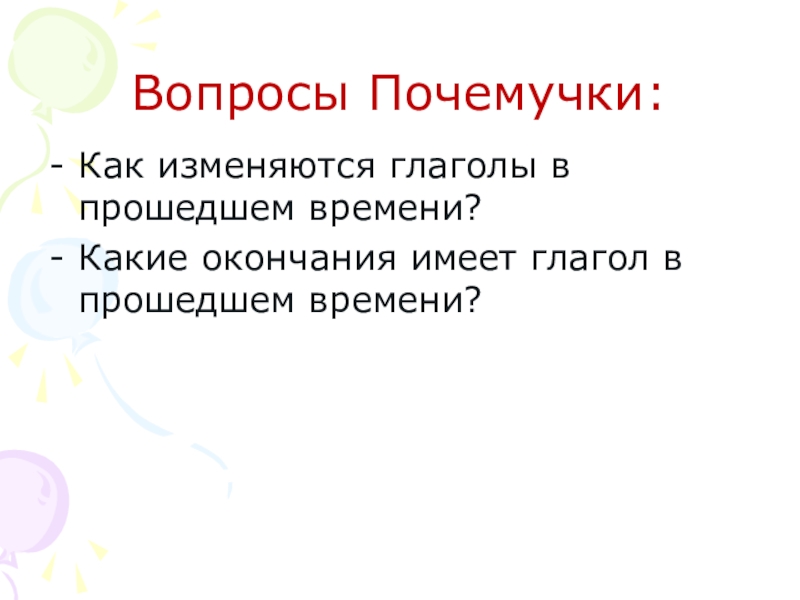 Вопросы Почемучки:

- Как изменяются глаголы в прошедшем времени?
- Какие окончания имеет глагол в прошедшем времени?